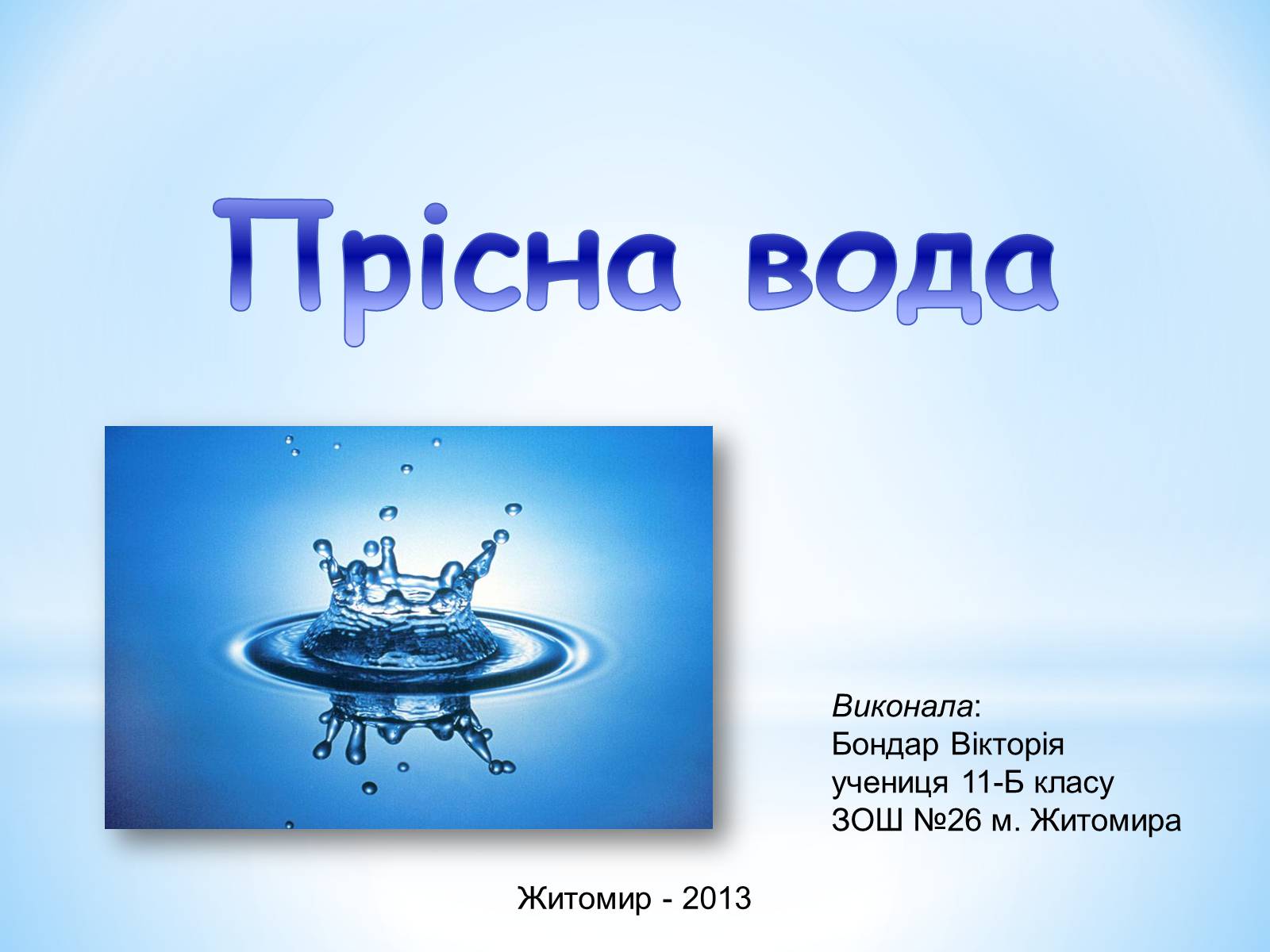 Прісна вода

Виконала:
Бондар Вікторія
учениця 11-Б класу
ЗОШ №26 м. Житомира

Житомир - 2013